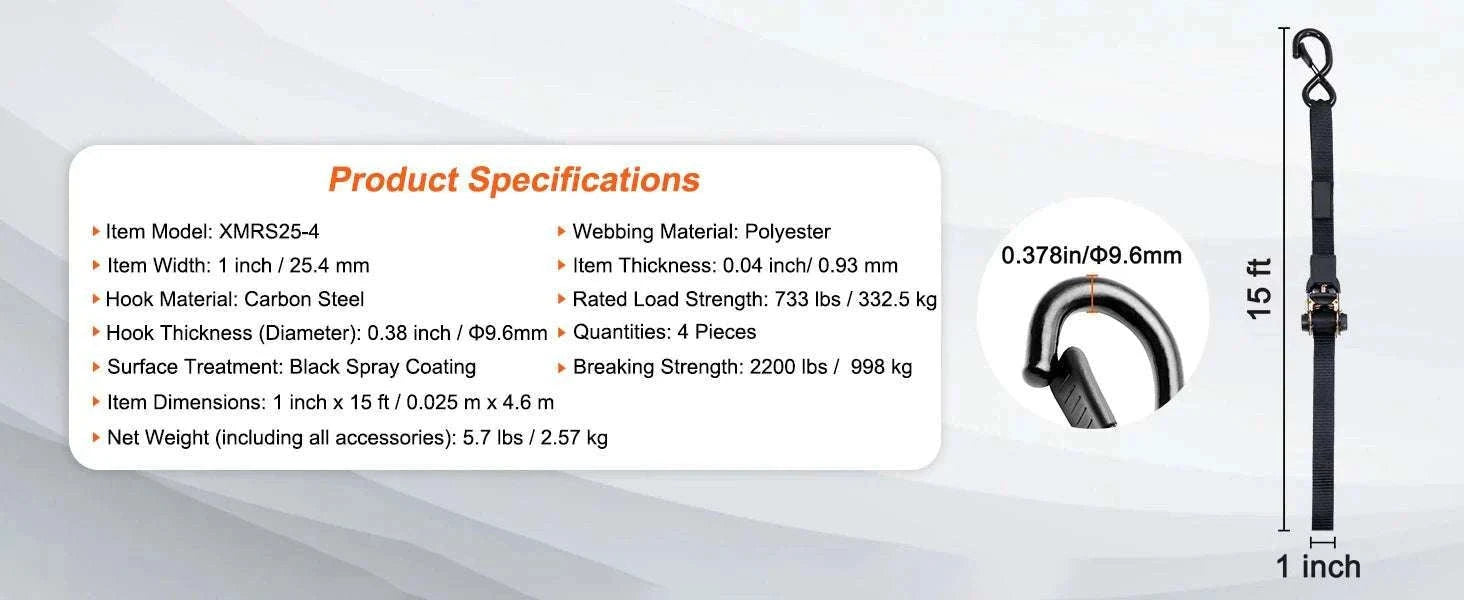 Product Specifications

Item Model: XMRS25-4
Item Width: 1 inch / 25.4 mm
Hook Material: Carbon Steel
Hook Thickness (Diameter): 0.38 inch / Φ9.6mm
Surface Treatment: Black Spray Coating
Item Dimensions: 1 inch x 15 ft / 0.025 m x 4.6 m
Net Weight (including all accessories): 5.7 lbs / 2.57 kg

Webbing Material: Polyester
Item Thickness: 0.04 inch/ 0.93 mm
Rated Load Strength: 733 lbs / 332.5 kg
Quantities: 4 Pieces
Breaking Strength: 2200 lbs / 998 kg

0.378in/Φ9.6mm

15 ft

1 inch